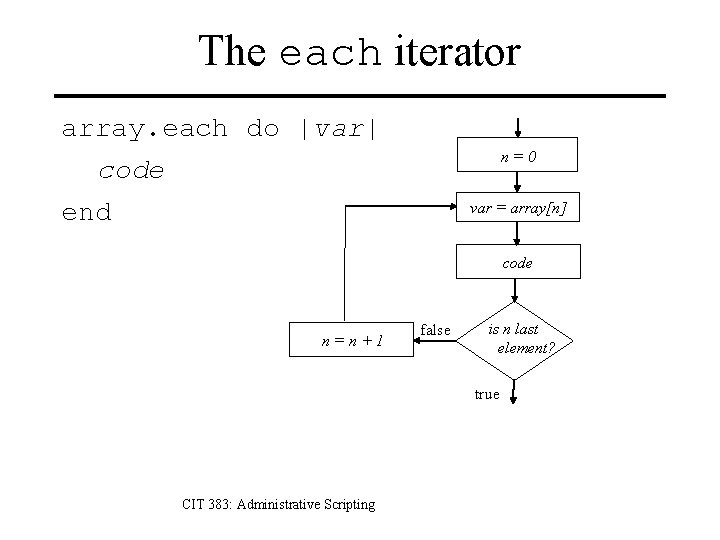 The each iterator

array.each do |var|
code
end

n = 0
var = array[n]
code
is n last element?
false
n = n + 1
true

CIT 383: Administrative Scripting